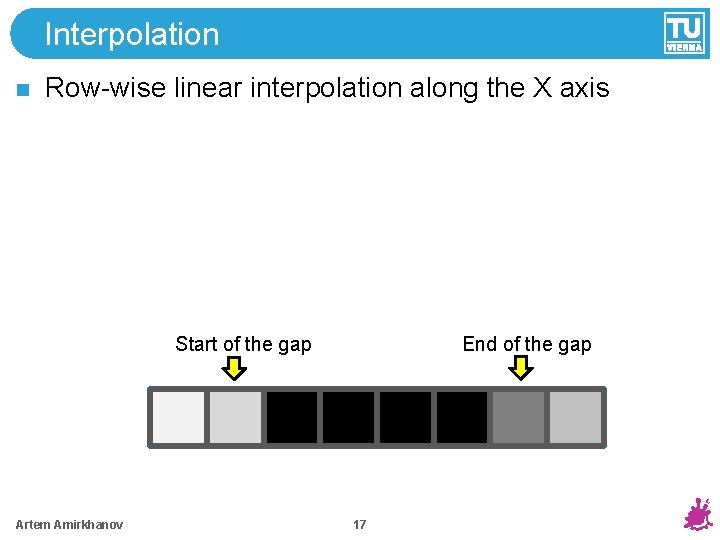 Interpolation

TU VIENNA

Row-wise linear interpolation along the X axis

Start of the gap

End of the gap

Artem Amirkhanov

17